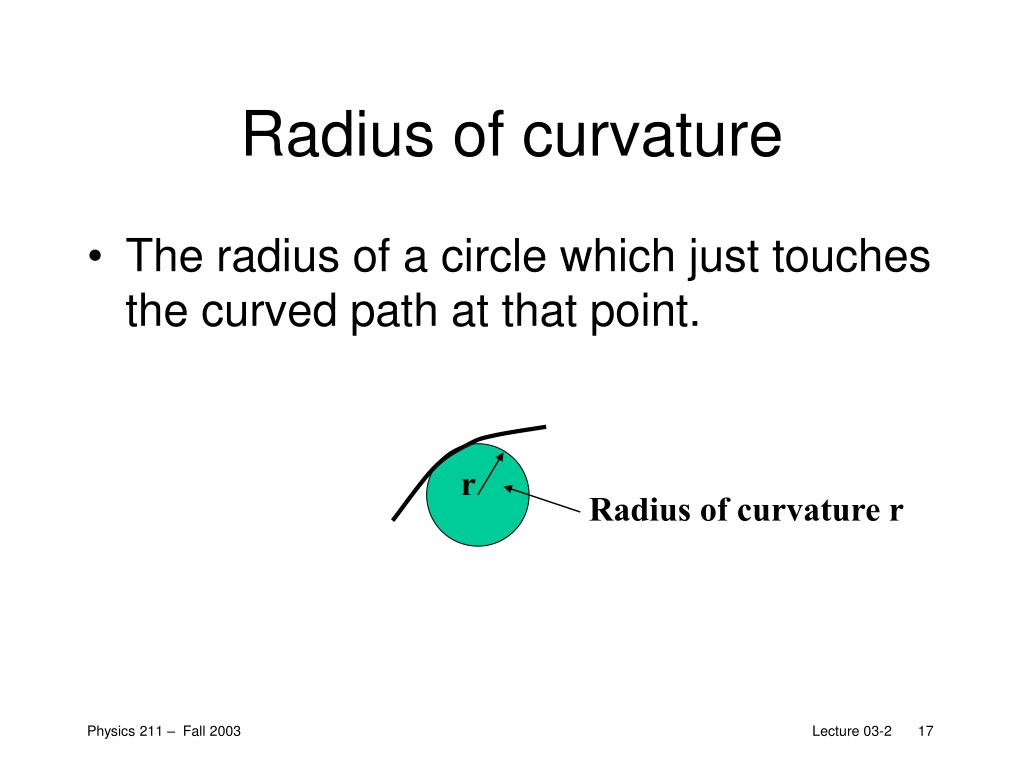 Radius of curvature

• The radius of a circle which just touches the curved path at that point.

r

Radius of curvature r

Physics 211 – Fall 2003

Lecture 03-2 17